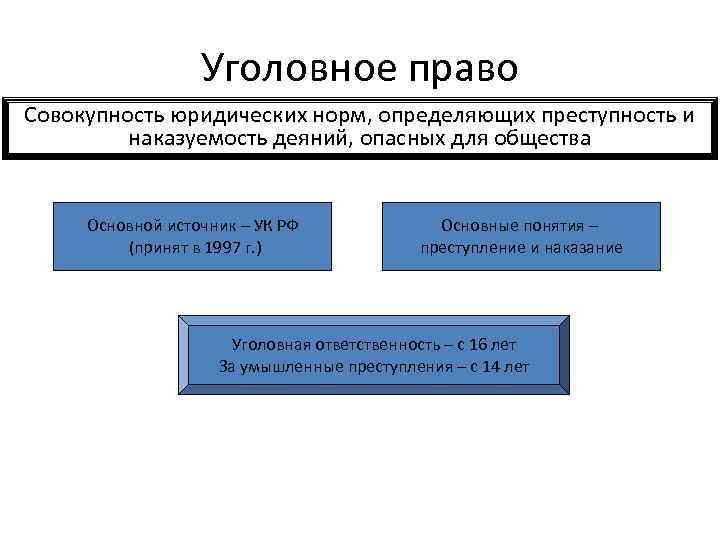 Уголовное право

Совокупность юридических норм, определяющих преступность и наказуемость деяний, опасных для общества

Основной источник – УК РФ (принят в 1997 г.)

Основные понятия – преступление и наказание

Уголовная ответственность – с 16 лет
За умышленные преступления – с 14 лет